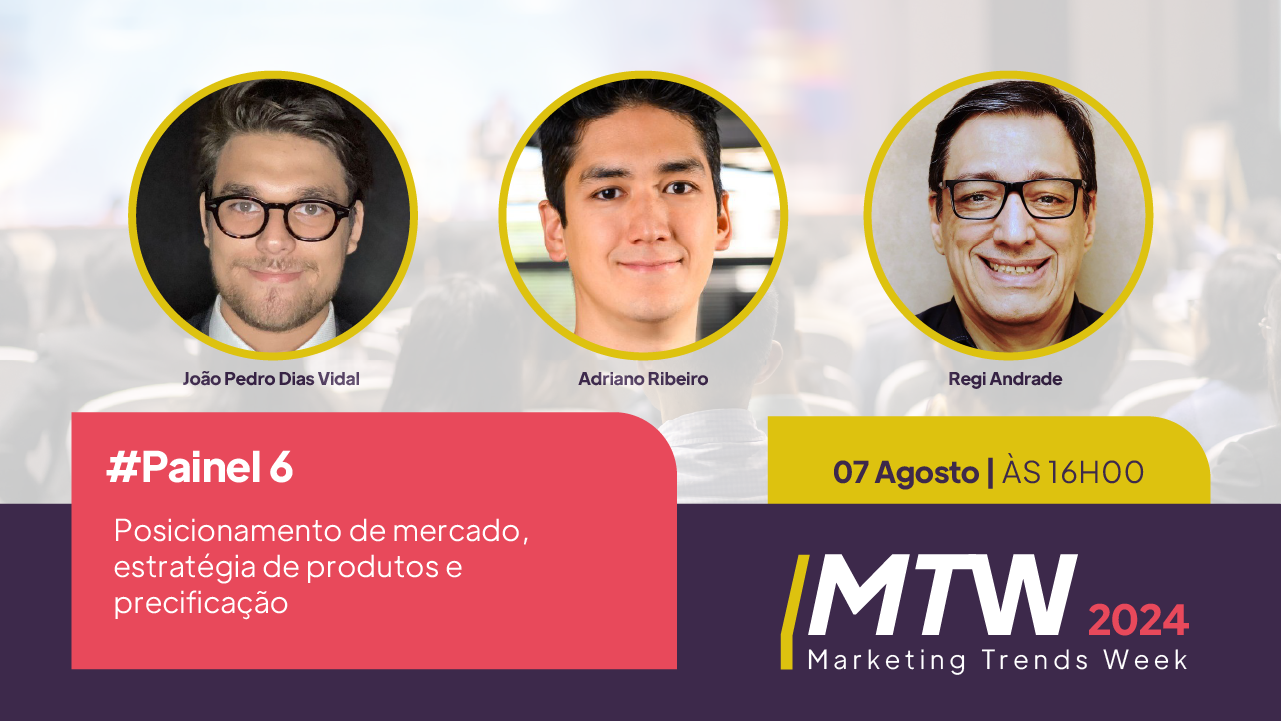 João Pedro Dias Vidal

Adriano Ribeiro

Regi Andrade

#Painel 6

Posicionamento de mercado, estratégia de produtos e precificação

07 Agosto | ÀS 16H00

MTW 2024
Marketing Trends Week